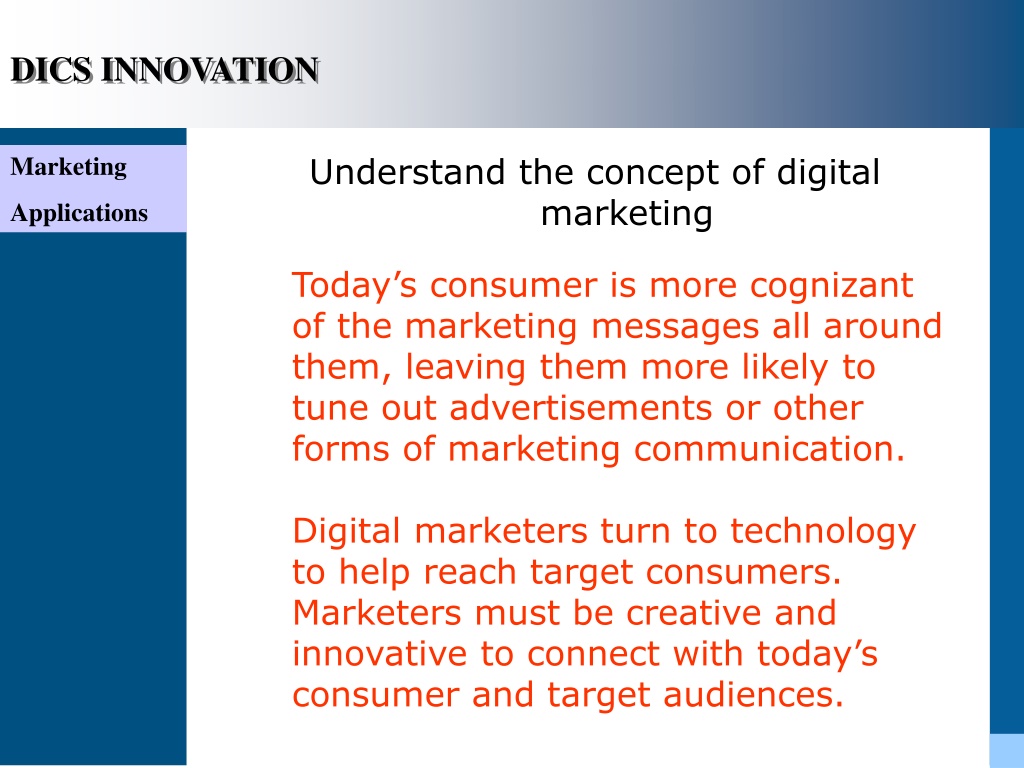 DICS INNOVATION

Marketing
Applications

Understand the concept of digital marketing

Today’s consumer is more cognizant of the marketing messages all around them, leaving them more likely to tune out advertisements or other forms of marketing communication.

Digital marketers turn to technology to help reach target consumers. Marketers must be creative and innovative to connect with today’s consumer and target audiences.